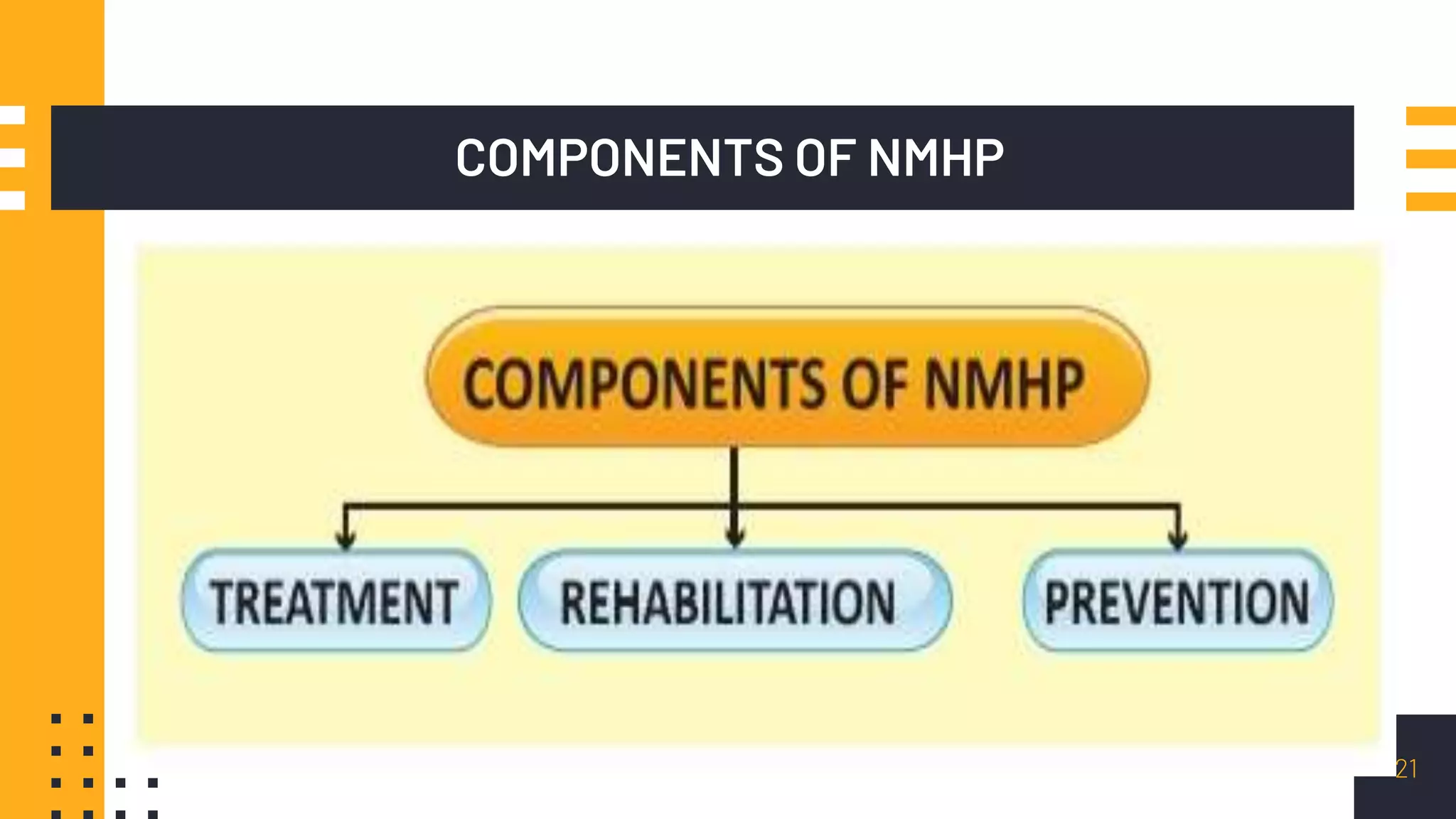 COMPONENTS OF NMHP

COMPONENTS OF NMHP

TREATMENT

REHABILITATION

PREVENTION

21